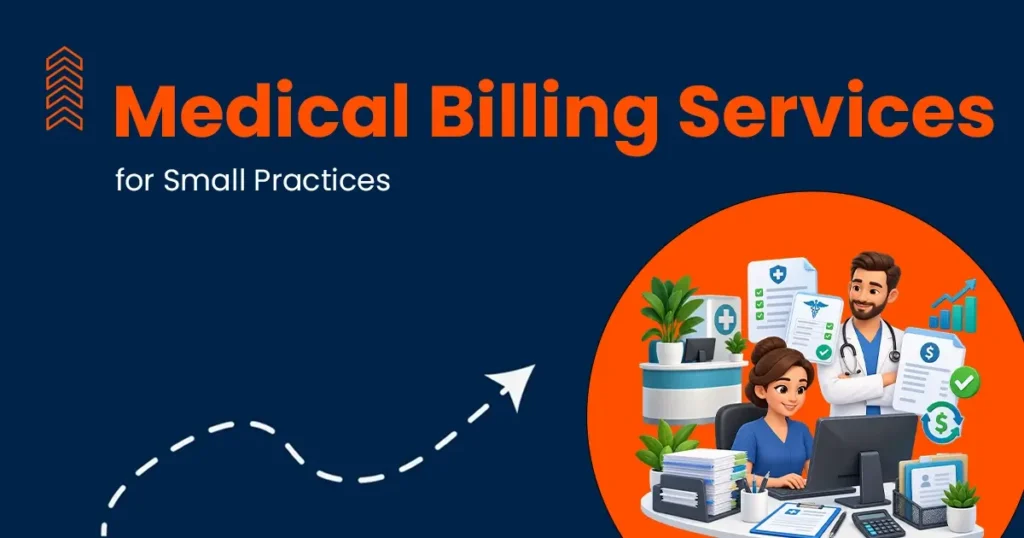 Medical Billing Services

for Small Practices